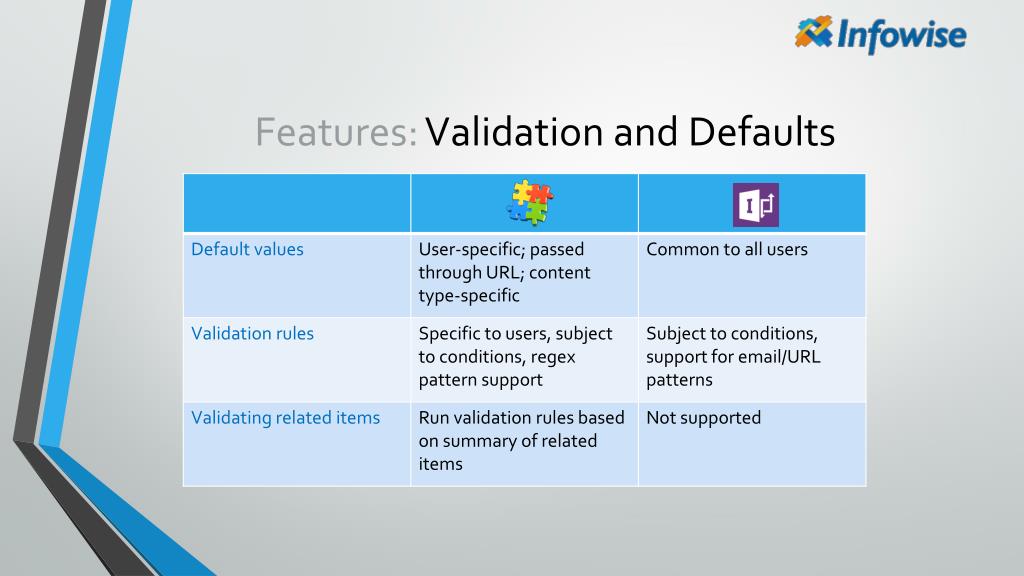 Infowise

Features: Validation and Defaults

| | | |
|---|---|---|
| Default values | User-specific; passed through URL; content type-specific | Common to all users |
| Validation rules | Specific to users, subject to conditions, regex pattern support | Subject to conditions, support for email/URL patterns |
| Validating related items | Run validation rules based on summary of related items | Not supported |